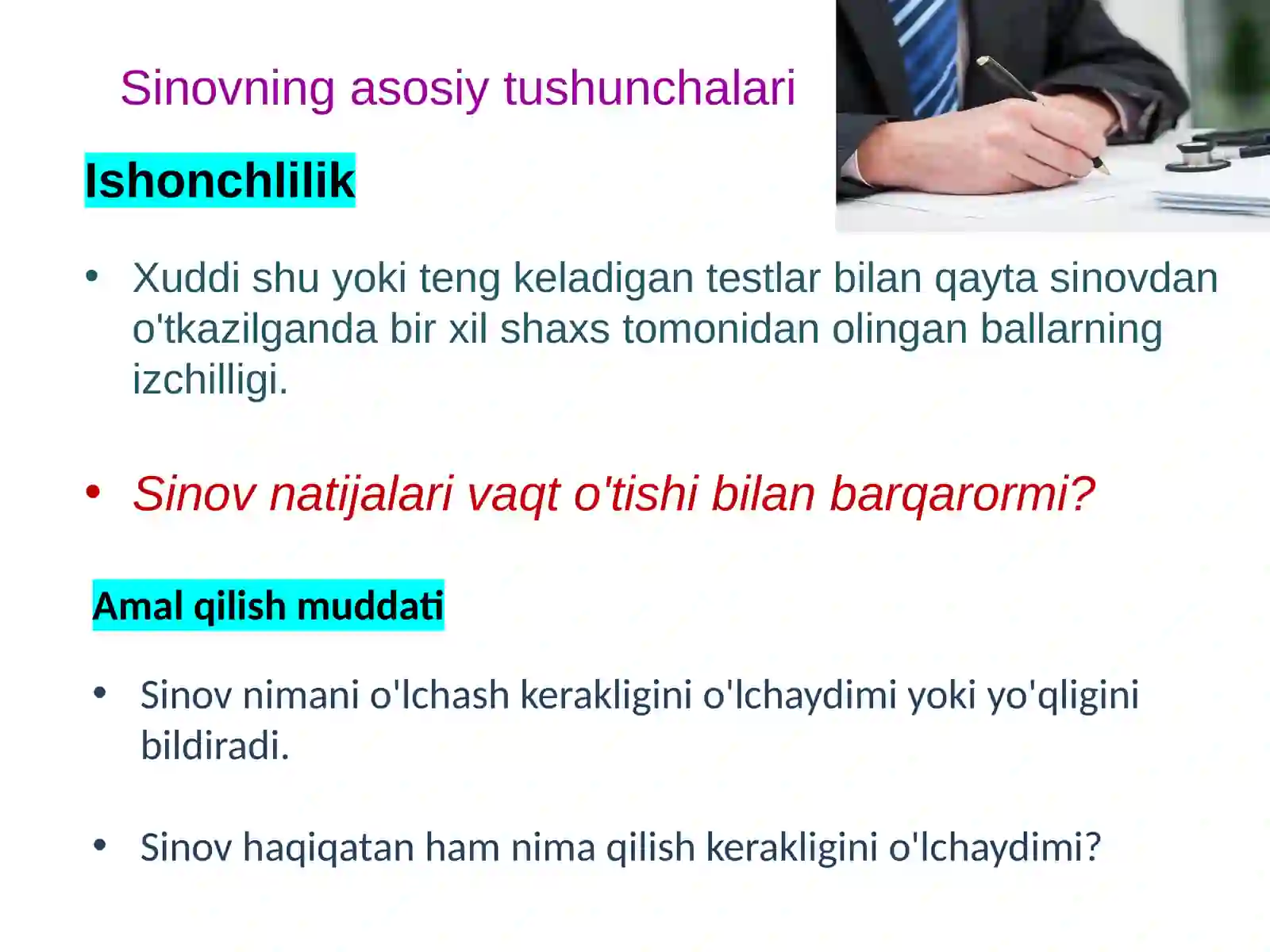 Sinovning asosiy tushunchalari

Ishonchlilik

• Xuddi shu yoki teng keladigan testlar bilan qayta sinovdan o'tkazilganda bir xil shaxs tomonidan olingan ballarning izchilligi.

• Sinov natijalari vaqt o'tishi bilan barqarormi?

Amal qilish muddati

• Sinov nimani o'lchash kerakligini o'lchaydimi yoki yo'qligini bildiradi.

• Sinov haqiqatan ham nima qilish kerakligini o'lchaydimi?